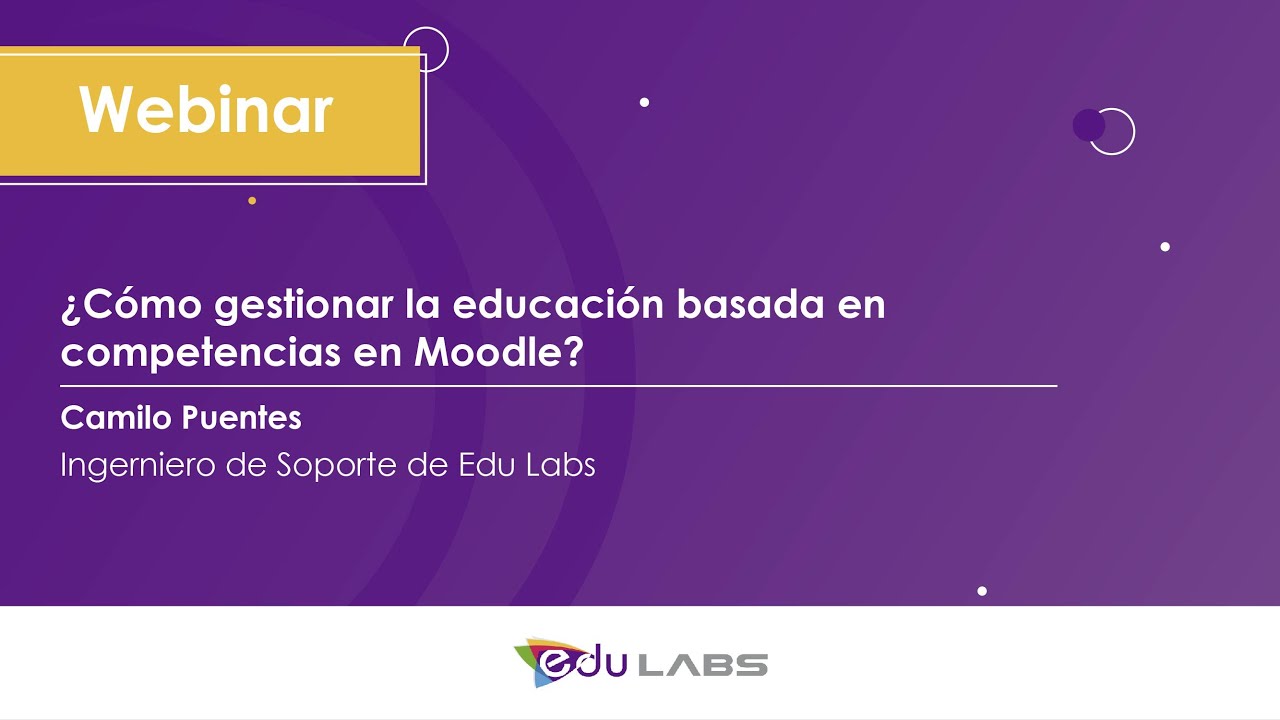 Webinar

¿Cómo gestionar la educación basada en competencias en Moodle?

Camilo Puentes

Ingerniero de Soporte de Edu Labs

edu LABS